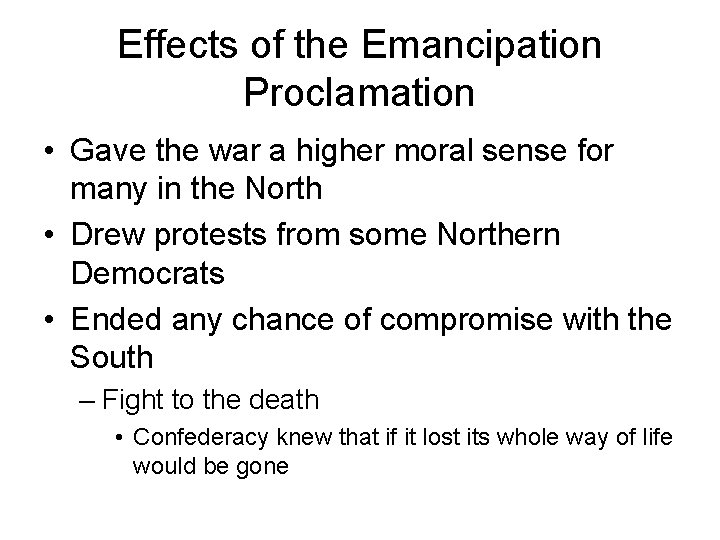 Effects of the Emancipation Proclamation

• Gave the war a higher moral sense for many in the North
• Drew protests from some Northern Democrats
• Ended any chance of compromise with the South
  – Fight to the death
    • Confederacy knew that if it lost its whole way of life would be gone